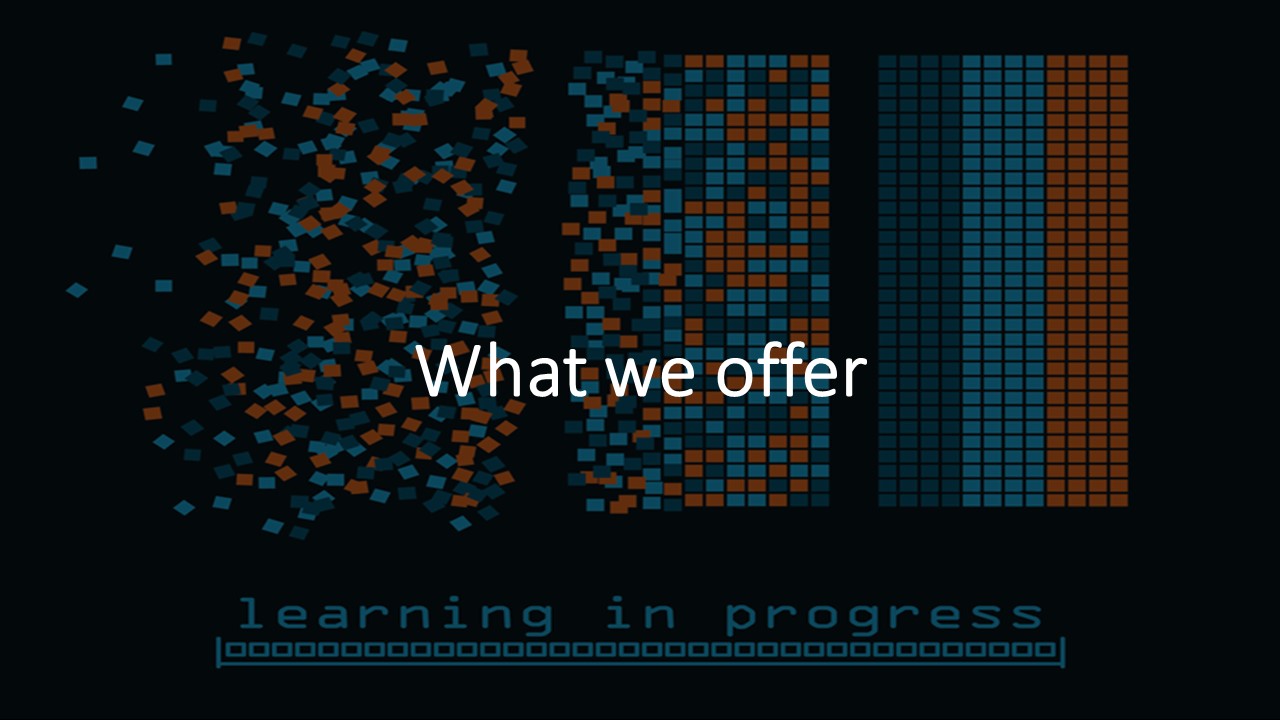 What we offer

learning in progress